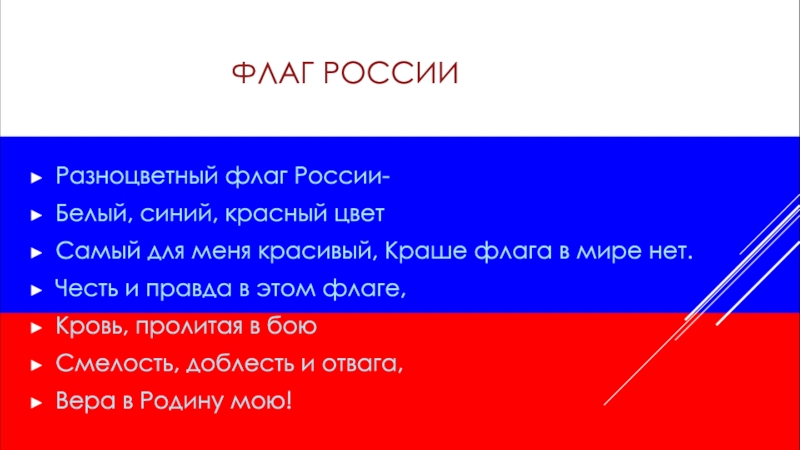 ФЛАГ РОССИИ

► Разноцветный флаг России-
► Белый, синий, красный цвет
► Самый для меня красивый, Краше флага в мире нет.
► Честь и правда в этом флаге,
► Кровь, пролитая в бою
► Смелость, доблесть и отвага,
► Вера в Родину мою!